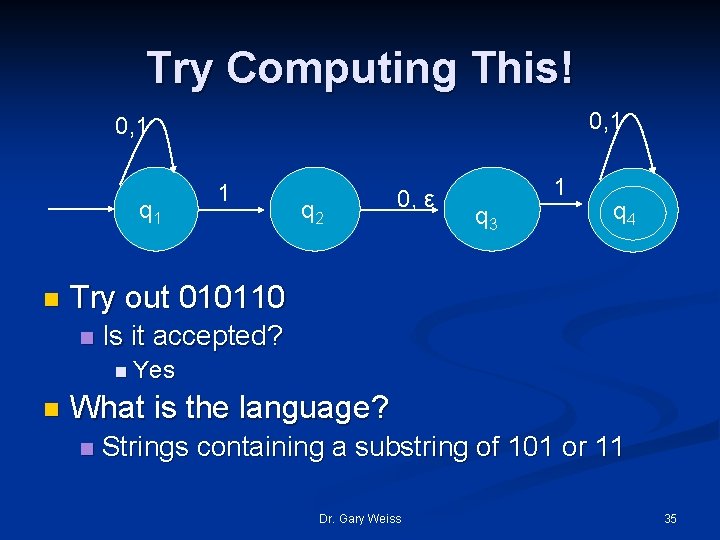 Try Computing This!

0,1

0,1

$q_1$

1

$q_2$

0, ε

$q_3$

1

$q_4$

Try out 010110

Is it accepted?

Yes

What is the language?

Strings containing a substring of 101 or 11

Dr. Gary Weiss

35